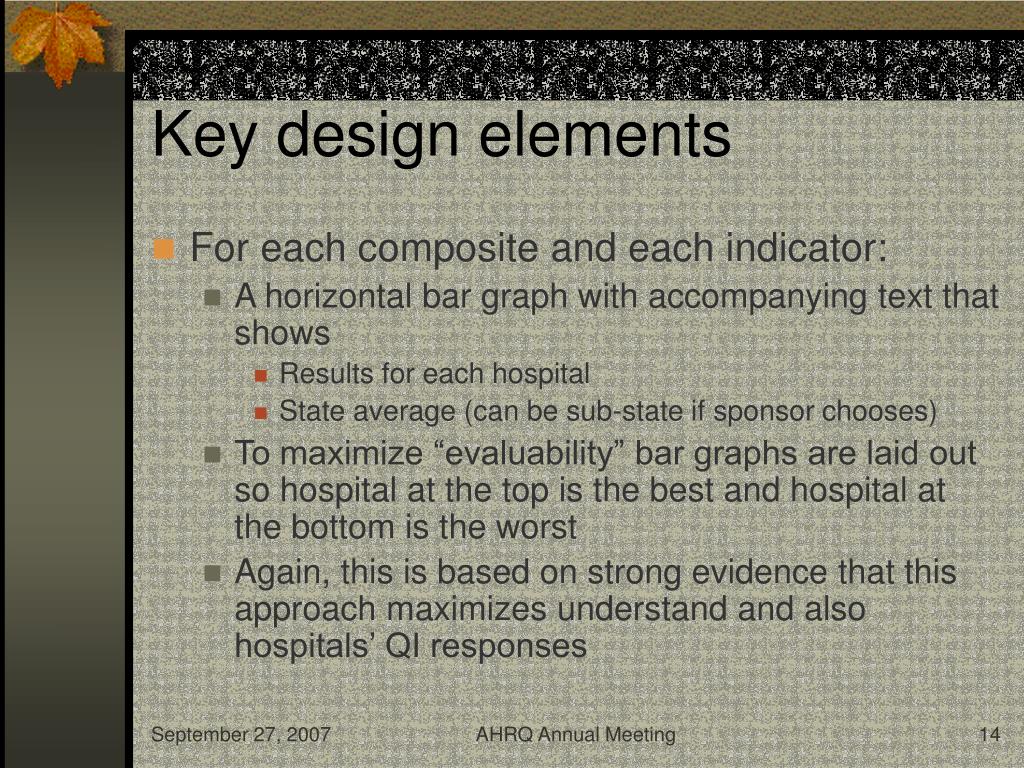 Key design elements

For each composite and each indicator:

A horizontal bar graph with accompanying text that shows

Results for each hospital

State average (can be sub-state if sponsor chooses)

To maximize “evaluability” bar graphs are laid out so hospital at the top is the best and hospital at the bottom is the worst

Again, this is based on strong evidence that this approach maximizes understand and also hospitals’ QI responses

September 27, 2007

AHRQ Annual Meeting

14